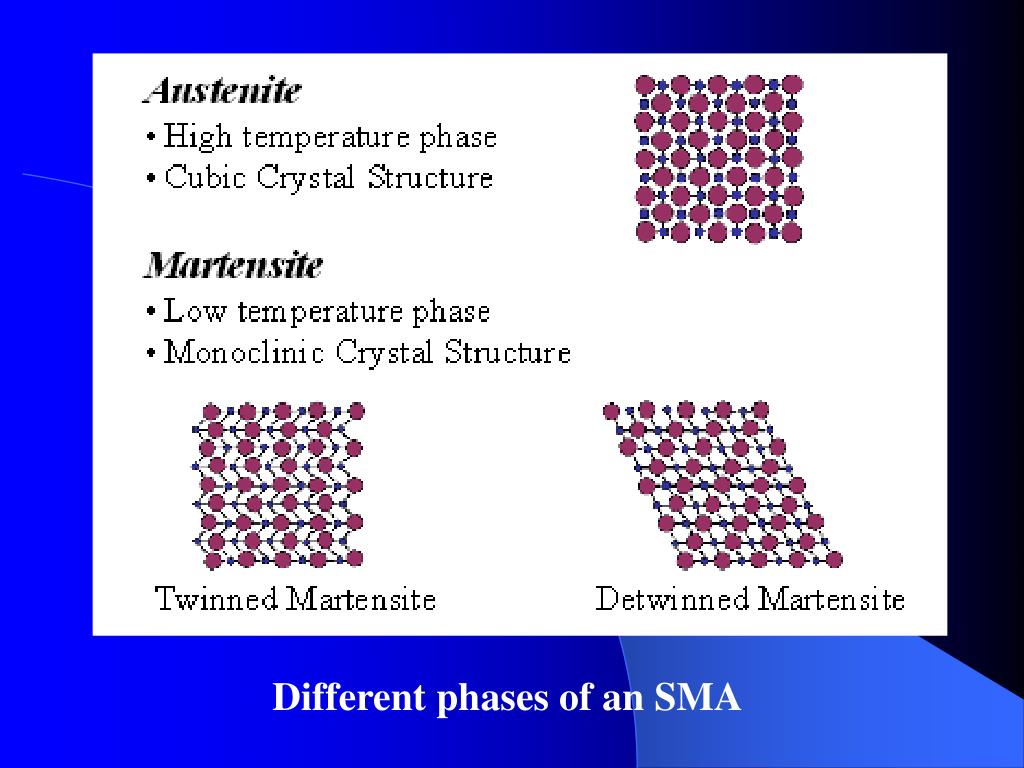 Austenite
• High temperature phase
• Cubic Crystal Structure

Martensite
• Low temperature phase
• Monoclinic Crystal Structure

Twinned Martensite

Detwinned Martensite

Different phases of an SMA